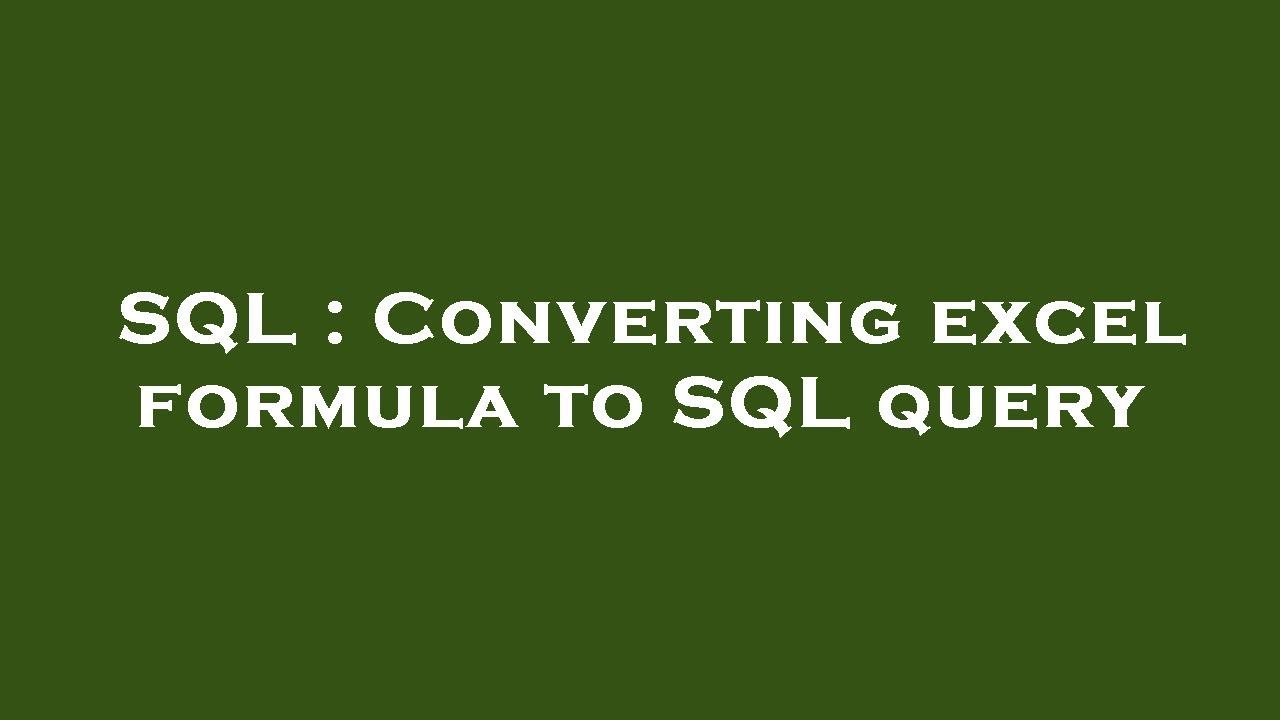 SQL : Converting excel formula to SQL query